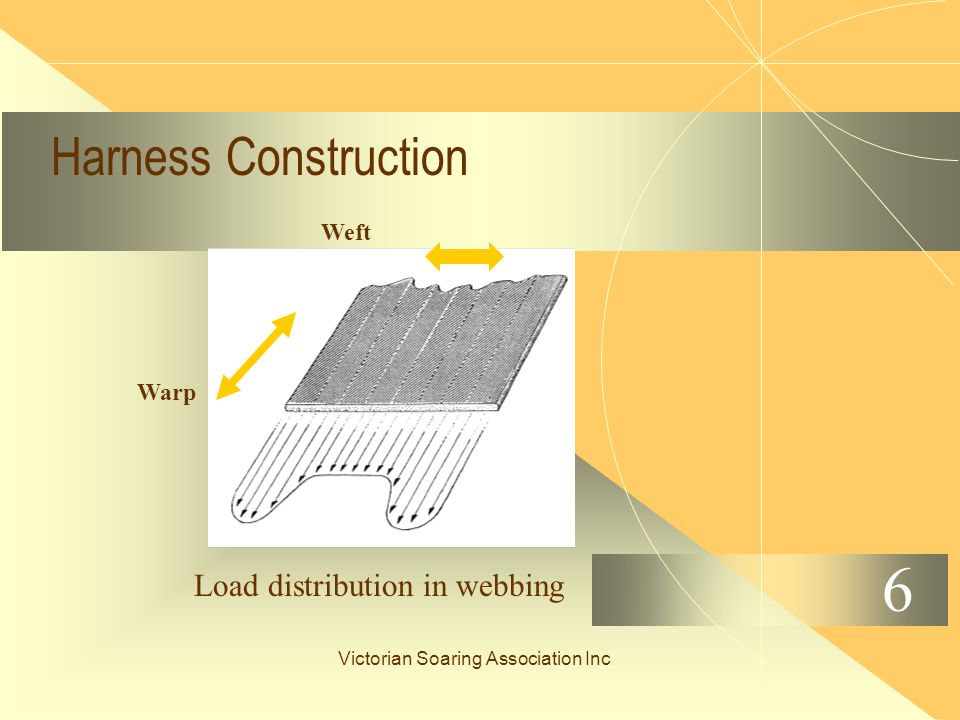 Harness Construction

Weft

Warp

Load distribution in webbing

6

Victorian Soaring Association Inc